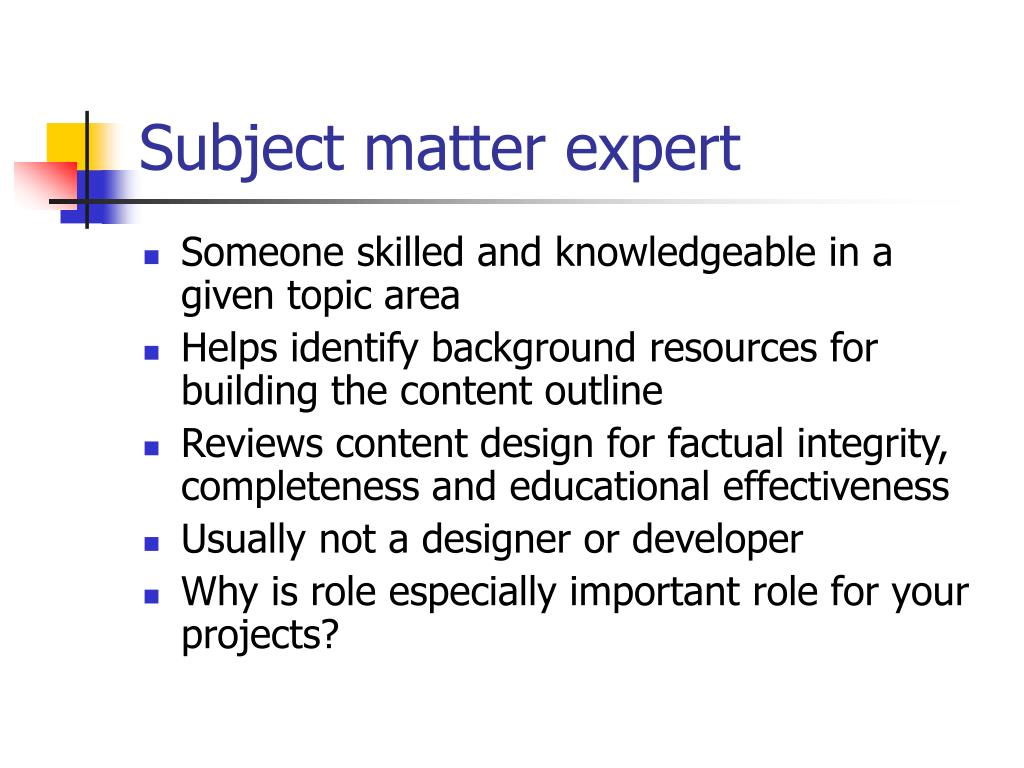 Subject matter expert

- Someone skilled and knowledgeable in a given topic area
- Helps identify background resources for building the content outline
- Reviews content design for factual integrity, completeness and educational effectiveness
- Usually not a designer or developer
- Why is role especially important role for your projects?